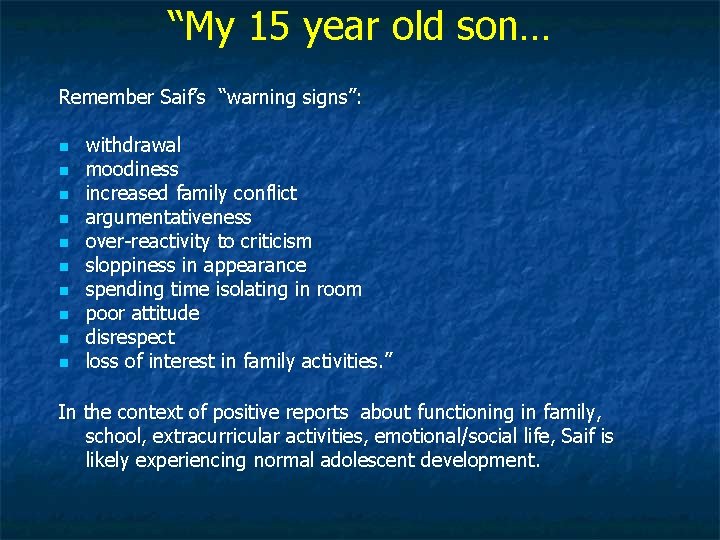 “My 15 year old son…

Remember Saif’s “warning signs”:

- withdrawal
- moodiness
- increased family conflict
- argumentativeness
- over-reactivity to criticism
- sloppiness in appearance
- spending time isolating in room
- poor attitude
- disrespect
- loss of interest in family activities.”

In the context of positive reports about functioning in family, school, extracurricular activities, emotional/social life, Saif is likely experiencing normal adolescent development.